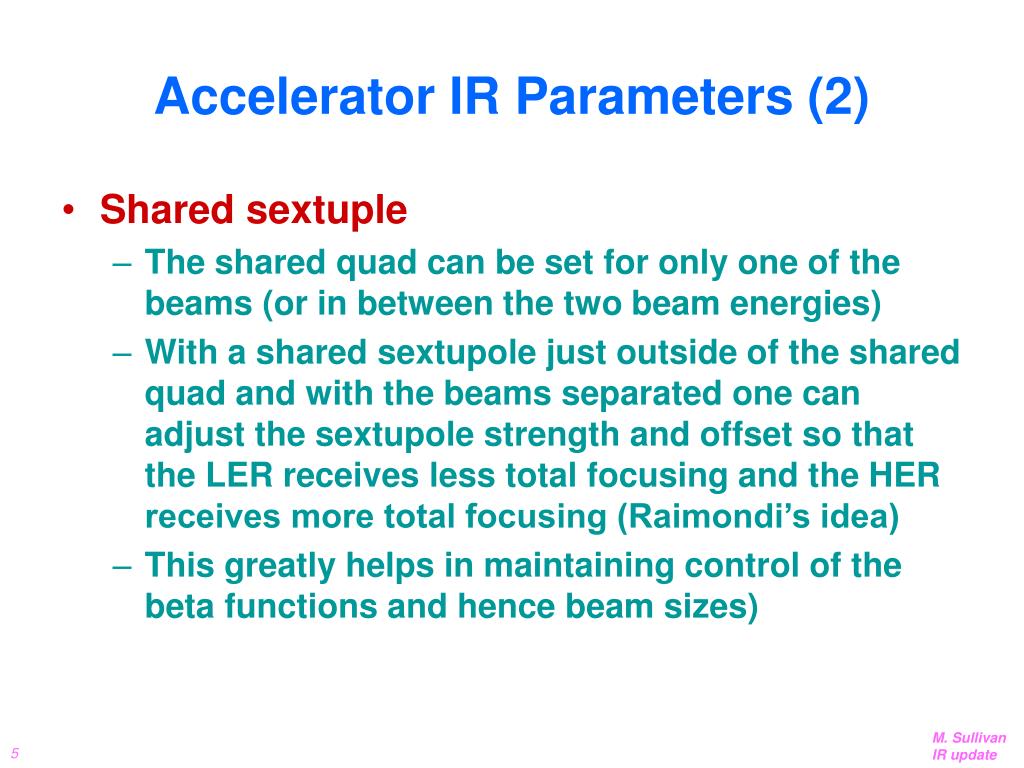 Accelerator IR Parameters (2)

• Shared sextuple
– The shared quad can be set for only one of the beams (or in between the two beam energies)
– With a shared sextupole just outside of the shared quad and with the beams separated one can adjust the sextupole strength and offset so that the LER receives less total focusing and the HER receives more total focusing (Raimondi's idea)
– This greatly helps in maintaining control of the beta functions and hence beam sizes)

5

M. Sullivan
IR update